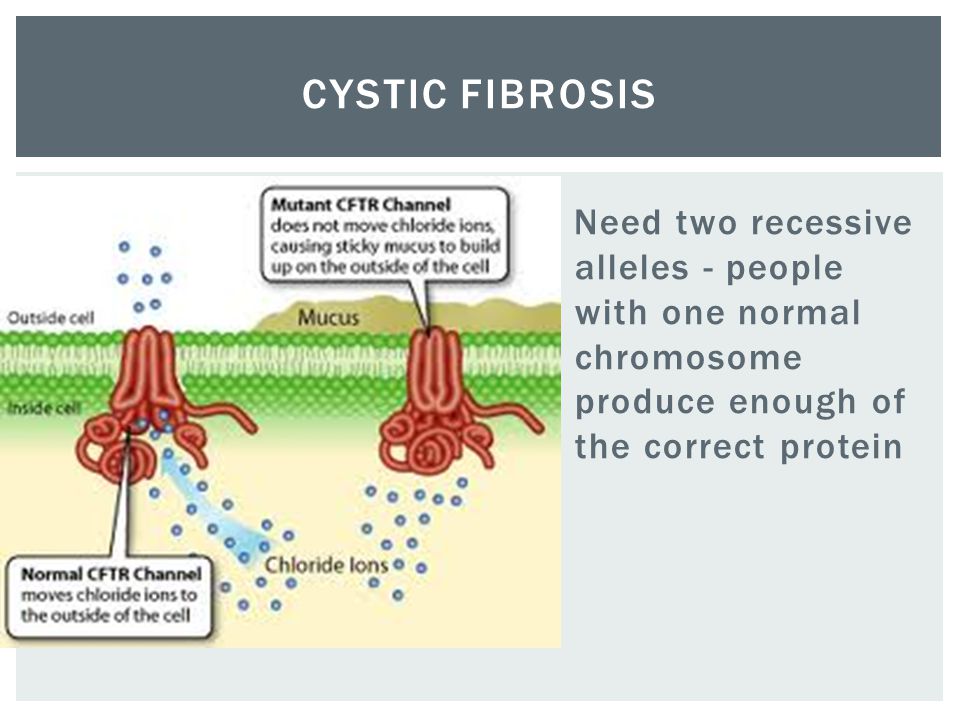 CYSTIC FIBROSIS

Mutant CFTR Channel does not move chloride ions, causing sticky mucus to build up on the outside of the cell

Outside cell

Mucus

Inside cell

Chloride Ions

Normal CFTR Channel moves chloride ions to the outside of the cell

Need two recessive alleles - people with one normal chromosome produce enough of the correct protein